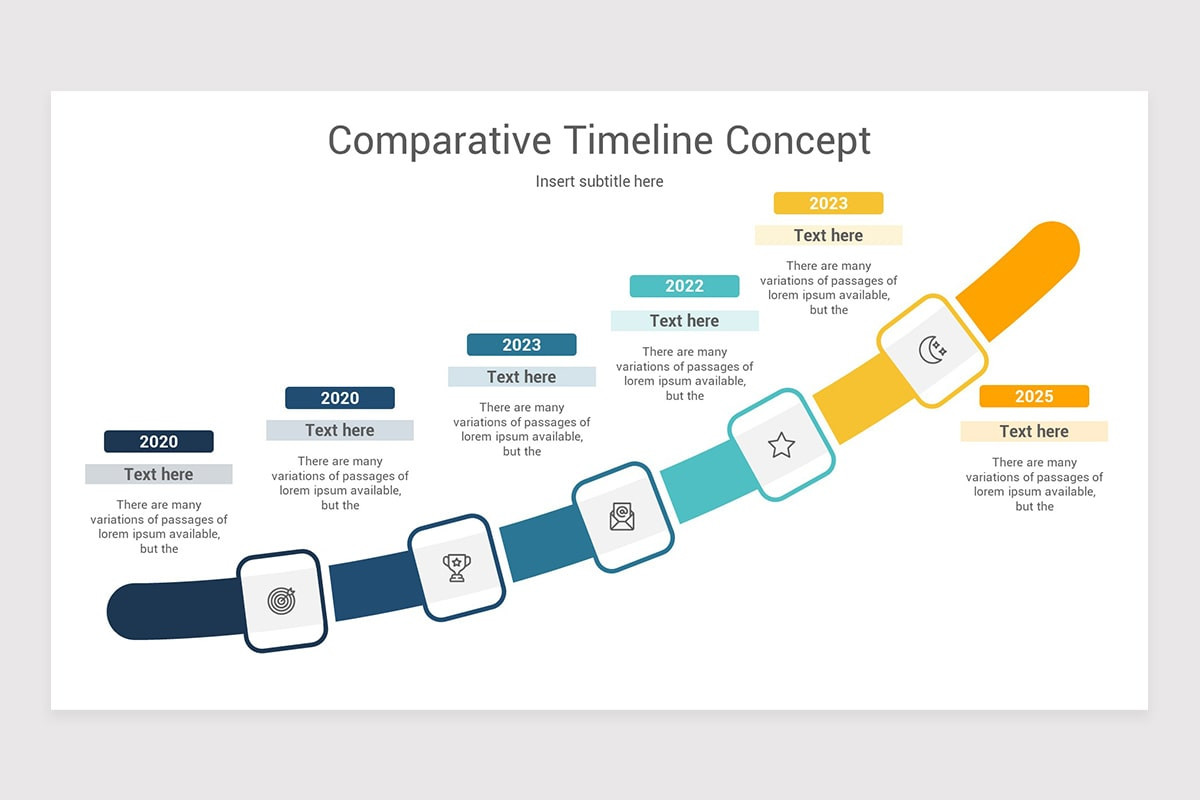 Comparative Timeline Concept

Insert subtitle here

2020

Text here

There are many variations of passages of lorem ipsum available, but the

2020

Text here

There are many variations of passages of lorem ipsum available, but the

2023

Text here

There are many variations of passages of lorem ipsum available, but the

2022

Text here

There are many variations of passages of lorem ipsum available, but the

2023

Text here

There are many variations of passages of lorem ipsum available, but the

2025

Text here

There are many variations of passages of lorem ipsum available, but the